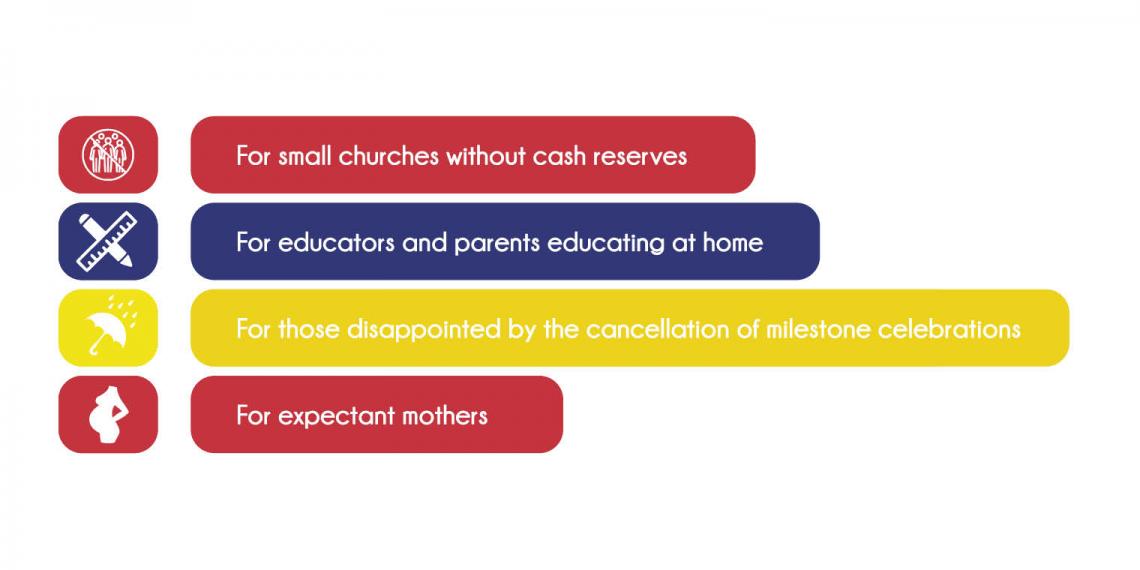 For small churches without cash reserves

For educators and parents educating at home

For those disappointed by the cancellation of milestone celebrations

For expectant mothers